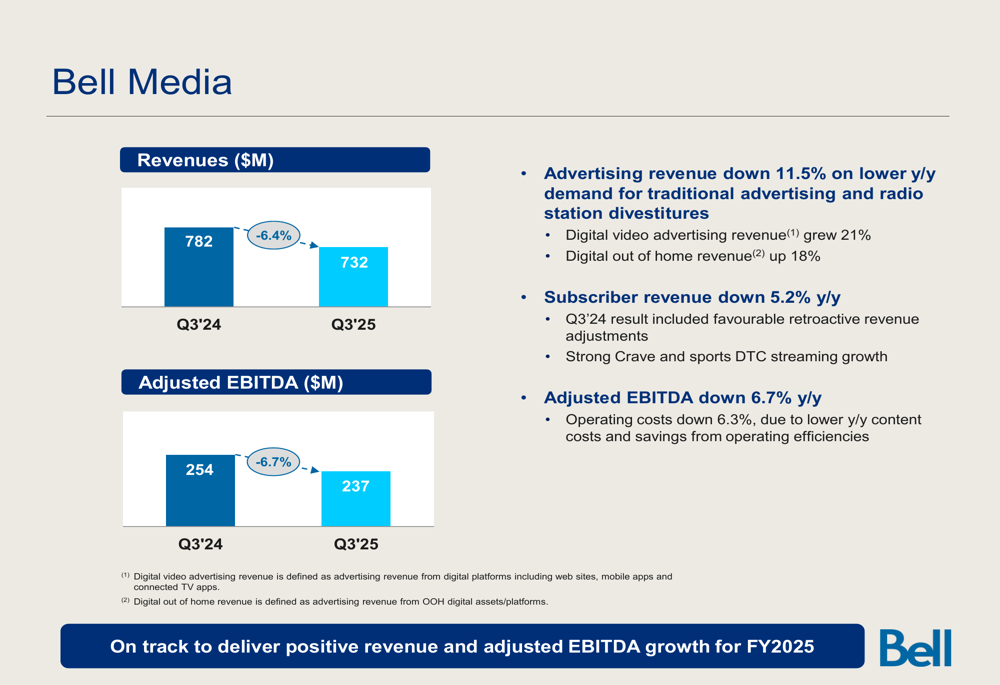 Bell Media

Revenues ($M)

782
-6.4%
732
Q3'24
Q3'25

Adjusted EBITDA ($M)

254
-6.7%
237
Q3'24
Q3'25

• Advertising revenue down 11.5% on lower y/y demand for traditional advertising and radio station divestitures
  • Digital video advertising revenue$^{(1)}$ grew 21%
  • Digital out of home revenue$^{(2)}$ up 18%

• Subscriber revenue down 5.2% y/y
  • Q3'24 result included favourable retroactive revenue adjustments
  • Strong Crave and sports DTC streaming growth

• Adjusted EBITDA down 6.7% y/y
  • Operating costs down 6.3%, due to lower y/y content costs and savings from operating efficiencies

$^{(1)}$ Digital video advertising revenue is defined as advertising revenue from digital platforms including web sites, mobile apps and connected TV apps.
$^{(2)}$ Digital out of home revenue is defined as advertising revenue from OOH digital assets/platforms.

On track to deliver positive revenue and adjusted EBITDA growth for FY2025

Bell